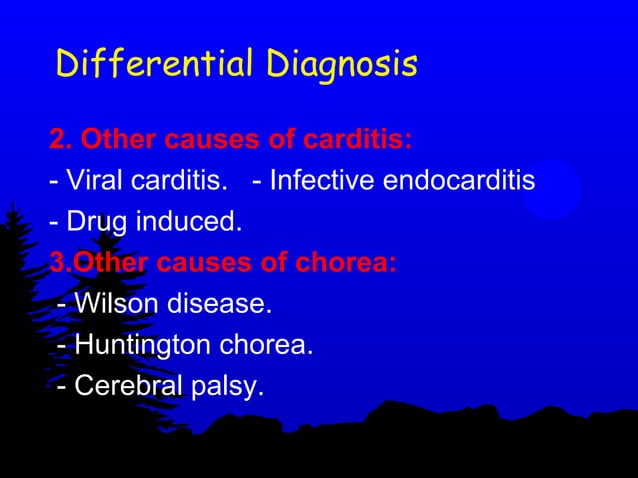 Differential Diagnosis

2. Other causes of carditis:

- Viral carditis. - Infective endocarditis

- Drug induced.

3.Other causes of chorea:

- Wilson disease.

- Huntington chorea.

- Cerebral palsy.